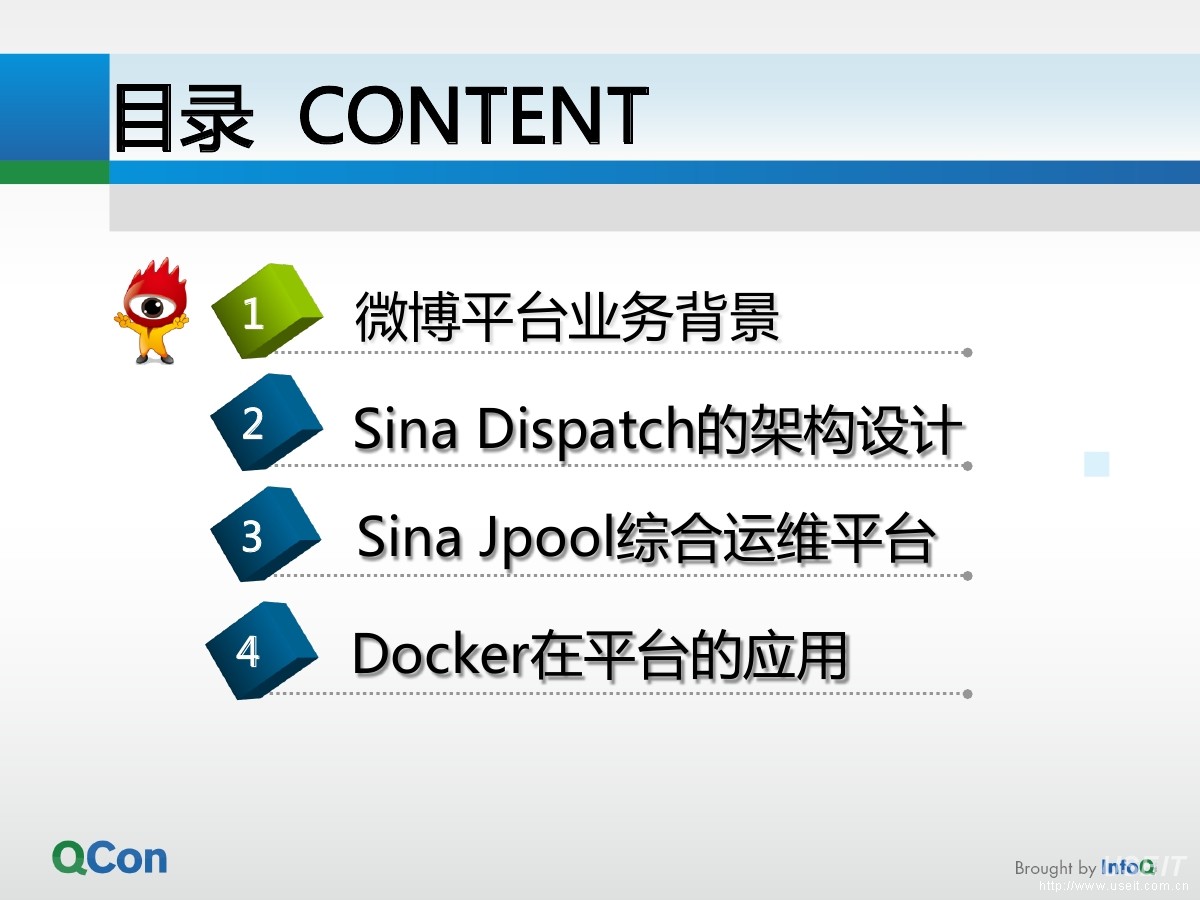 目录 CONTENT

1 微博平台业务背景

2 Sina Dispatch的架构设计

3 Sina Jpool综合运维平台

4 Docker在平台的应用

QCon

Brought by InfoQ

http://www.useit.com.cn